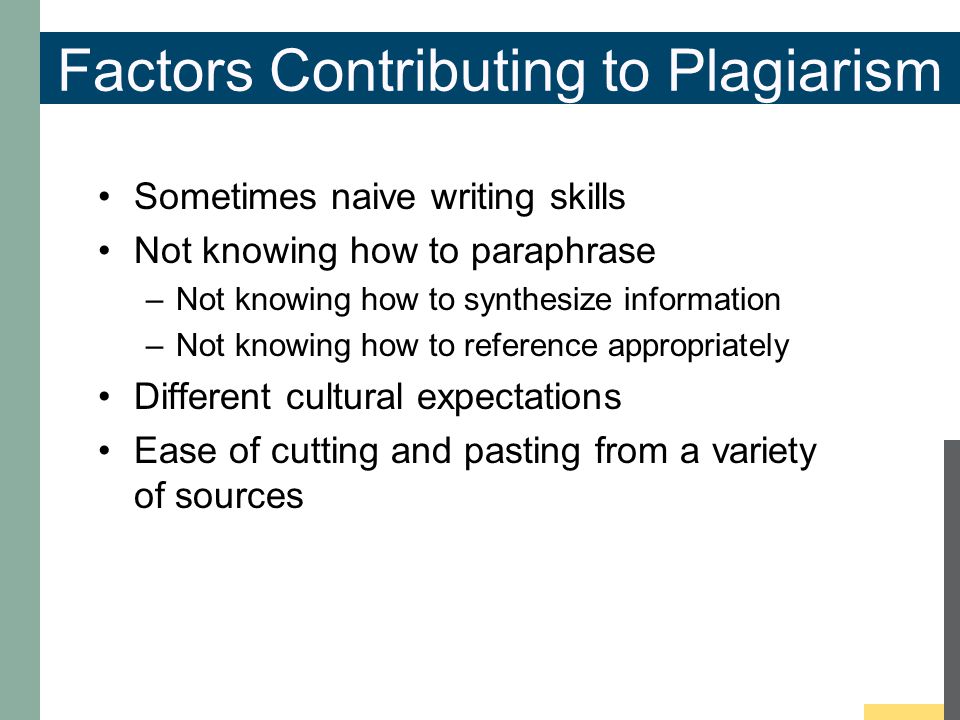 Factors Contributing to Plagiarism

• Sometimes naive writing skills
• Not knowing how to paraphrase
  – Not knowing how to synthesize information
  – Not knowing how to reference appropriately
• Different cultural expectations
• Ease of cutting and pasting from a variety of sources